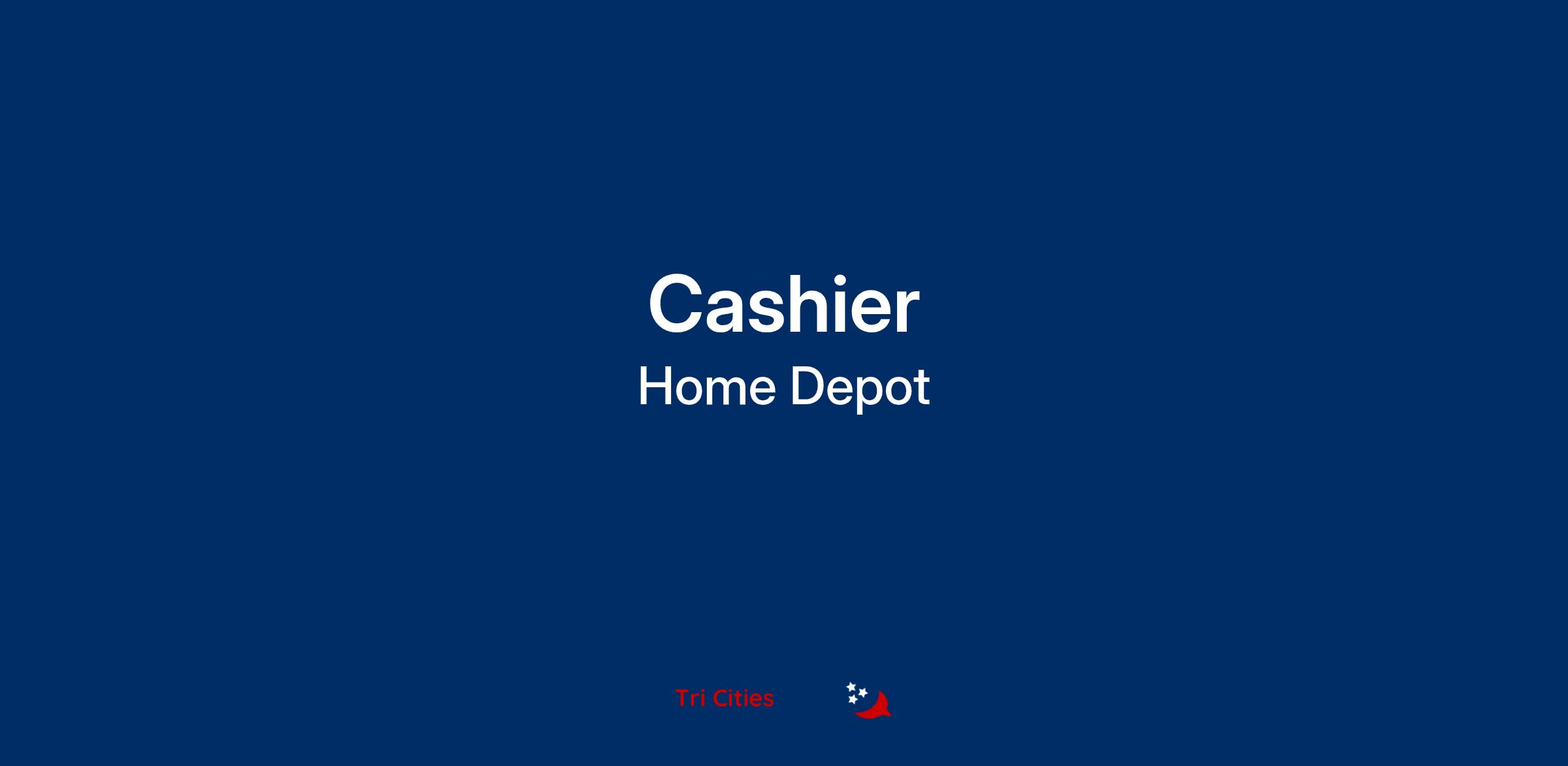 Cashier
Home Depot

Tri Cities